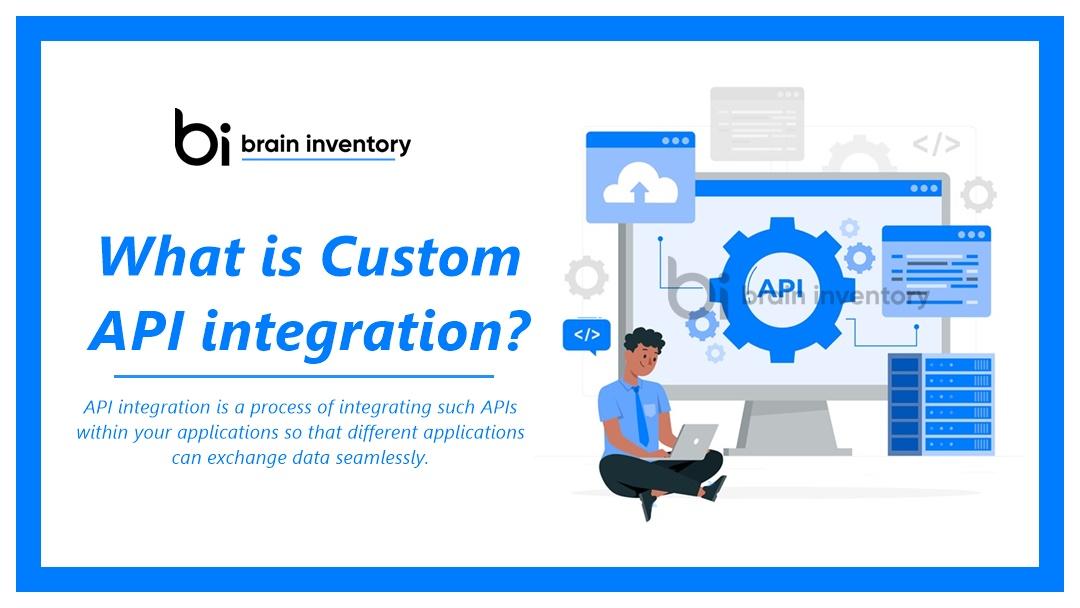 bi brain inventory

What is Custom API integration?

API integration is a process of integrating such APIs within your applications so that different applications can exchange data seamlessly.

</>

API

bi brain inventory

</>